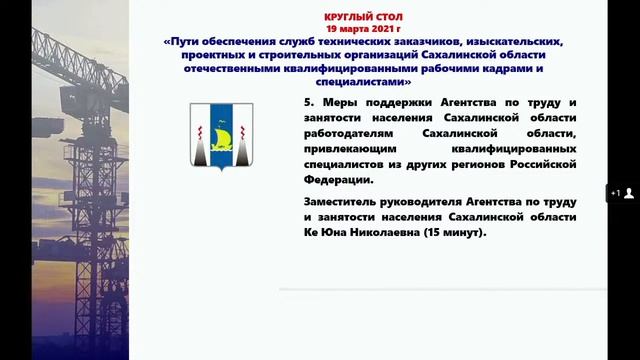 КРУГЛЫЙ СТОЛ
19 марта 2021 г
«Пути обеспечения служб технических заказчиков, изыскательских, проектных и строительных организаций Сахалинской области отечественными квалифицированными рабочими кадрами и специалистами»

5. Меры поддержки Агентства по труду и занятости населения Сахалинской области работодателям Сахалинской области, привлекающим квалифицированных специалистов из других регионов Российской Федерации.

Заместитель руководителя Агентства по труду и занятости населения Сахалинской области Ке Юна Николаевна (15 минут).

+1